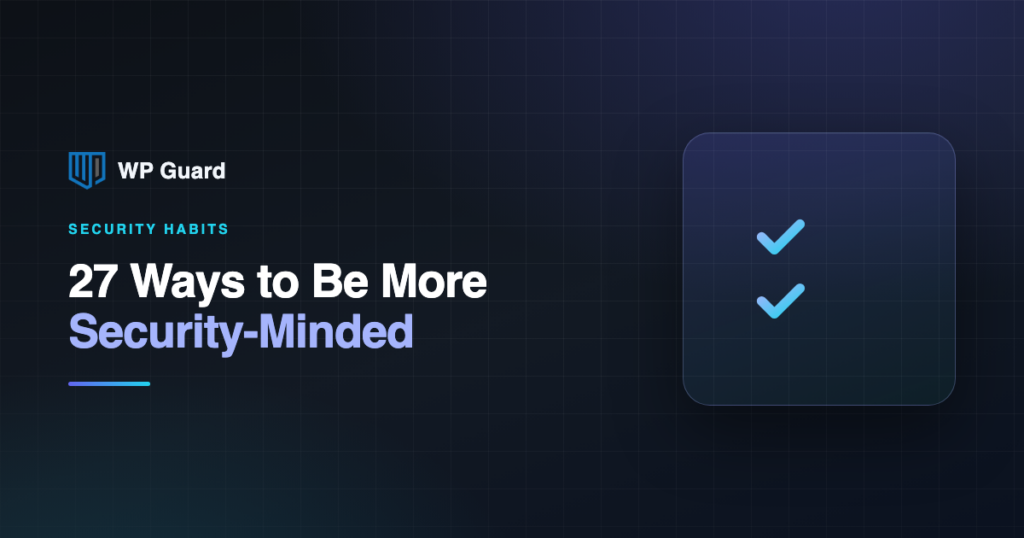 WP Guard

SECURITY HABITS

27 Ways to Be More Security-Minded